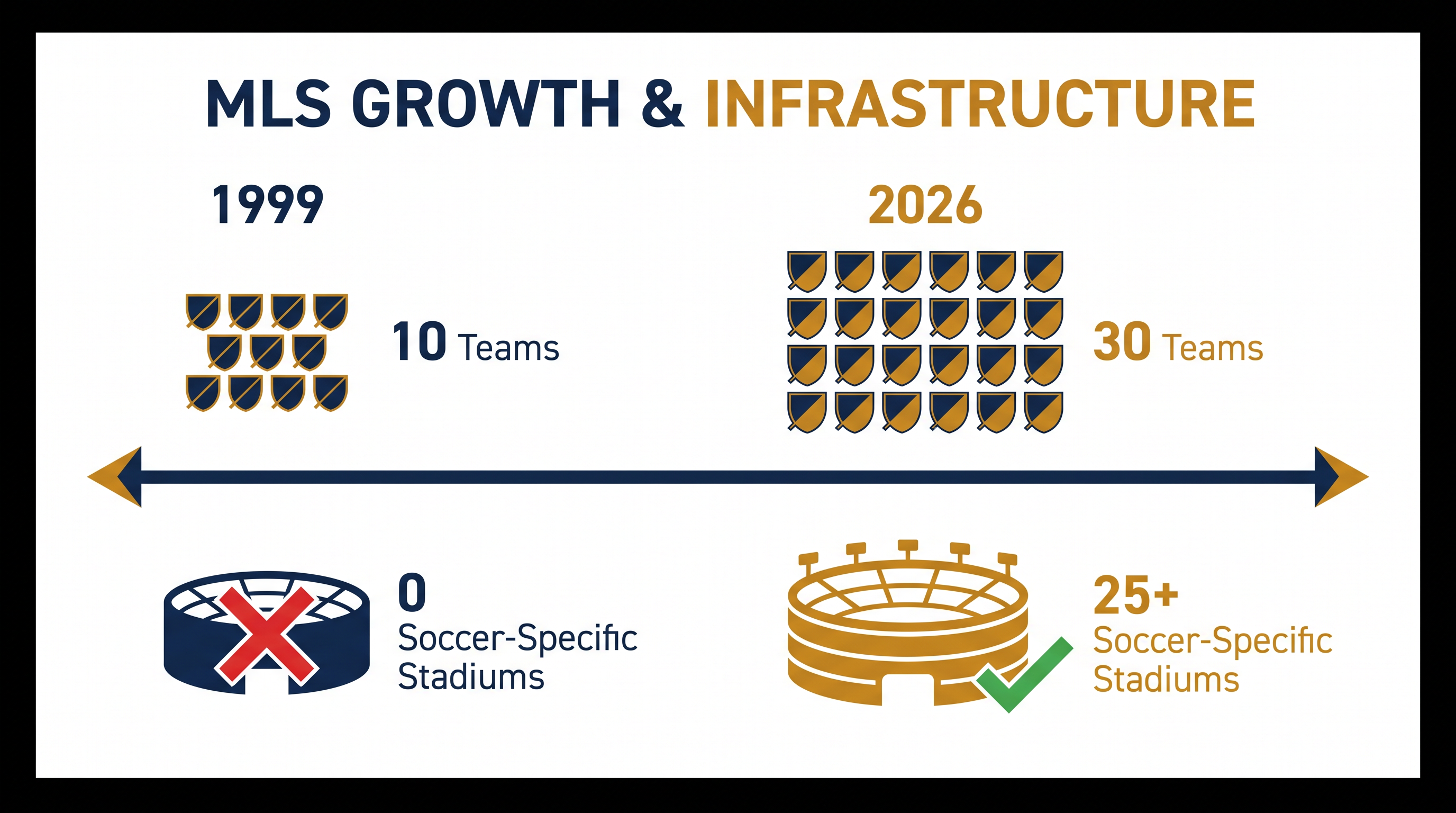 MLS GROWTH & INFRASTRUCTURE

1999

10 Teams

0
Soccer-Specific Stadiums

2026

30 Teams

25+
Soccer-Specific Stadiums